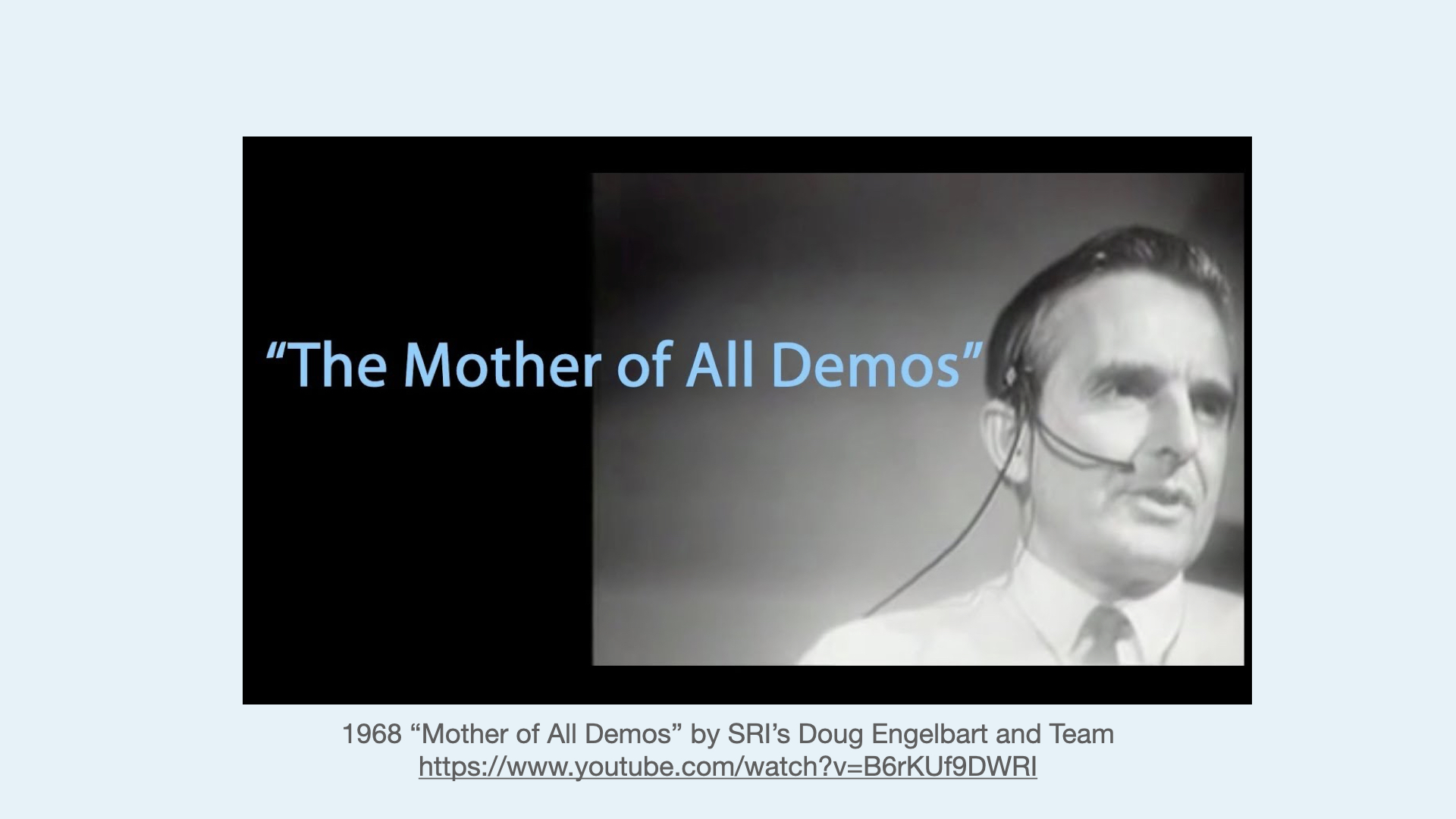 “The Mother of All Demos”

1968 “Mother of All Demos” by SRI’s Doug Engelbart and Team
https://www.youtube.com/watch?v=B6rKUf9DWRI